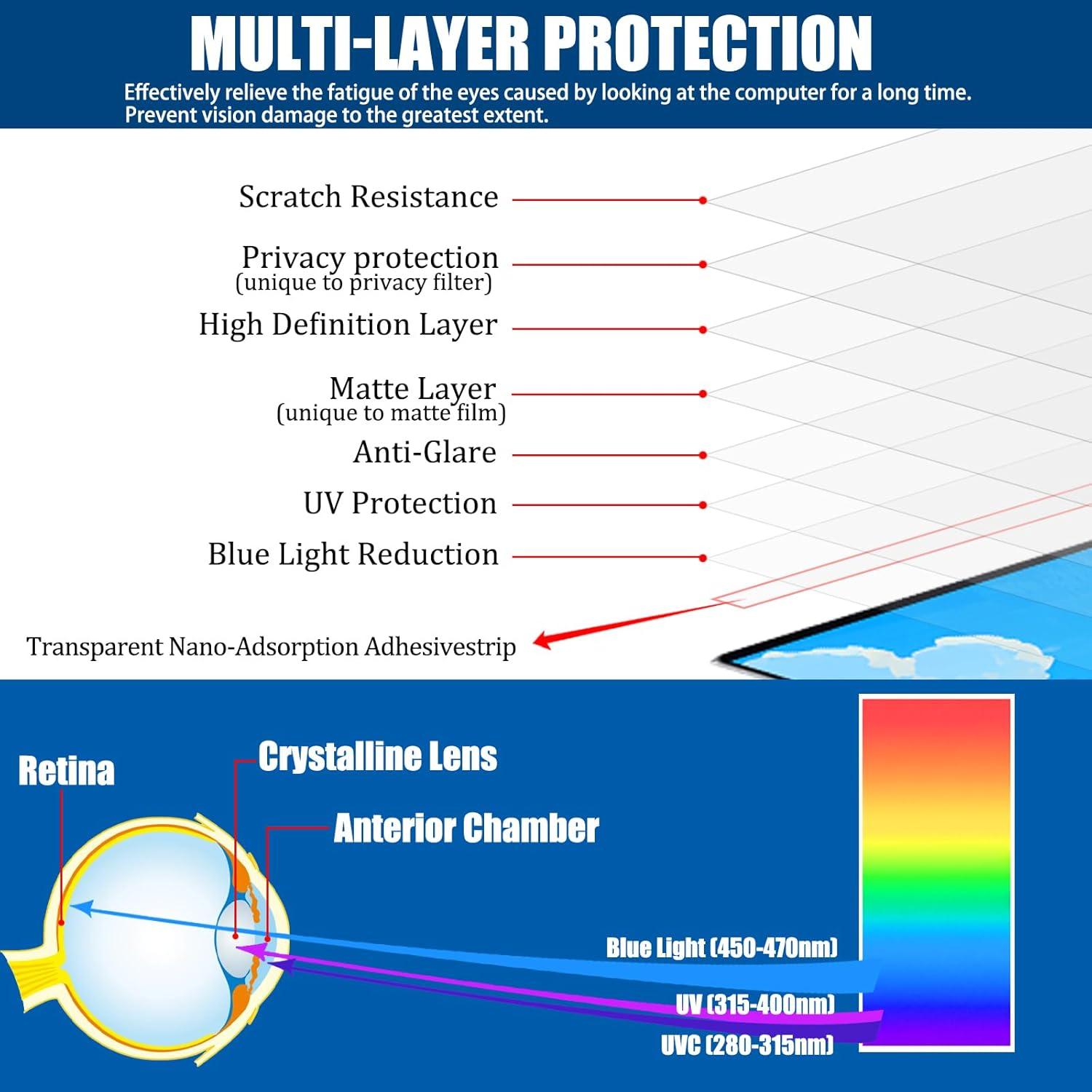 MULTI-LAYER PROTECTION

Effectively relieve the fatigue of the eyes caused by looking at the computer for a long time. Prevent vision damage to the greatest extent.

Scratch Resistance

Privacy protection
(unique to privacy filter)

High Definition Layer

Matte Layer
(unique to matte film)

Anti-Glare

UV Protection

Blue Light Reduction

Transparent Nano-Adsorption Adhesivestrip

Retina

Crystalline Lens

Anterior Chamber

Blue Light (450-470nm)

UV (315-400nm)

UVC (280-315nm)